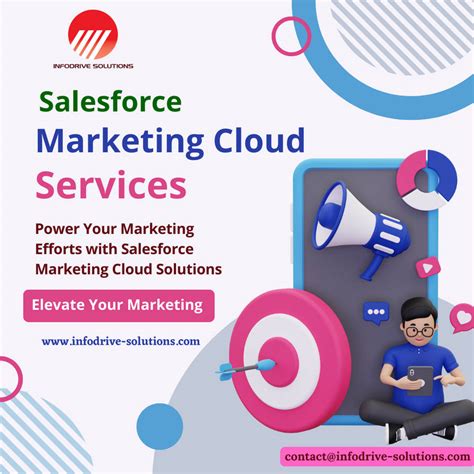 INFODRIVE SOLUTIONS

Salesforce
Marketing Cloud
Services

Power Your Marketing Efforts with Salesforce Marketing Cloud Solutions

Elevate Your Marketing

www.infodrive-solutions.com

contact@infodrive-solutions.com